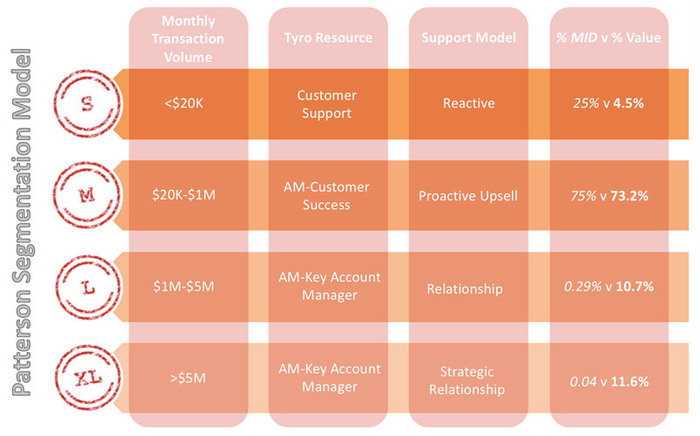 Patterson Segmentation Model

| | Monthly Transaction Volume | Tyro Resource | Support Model | % MID v % Value |
|---|---|---|---|---|
| S | <$20K | Customer Support | Reactive | 25% v 4.5% |
| M | $20K-$1M | AM-Customer Success | Proactive Upsell | 75% v 73.2% |
| L | $1M-$5M | AM-Key Account Manager | Relationship | 0.29% v 10.7% |
| XL | >$5M | AM-Key Account Manager | Strategic Relationship | 0.04 v 11.6% |